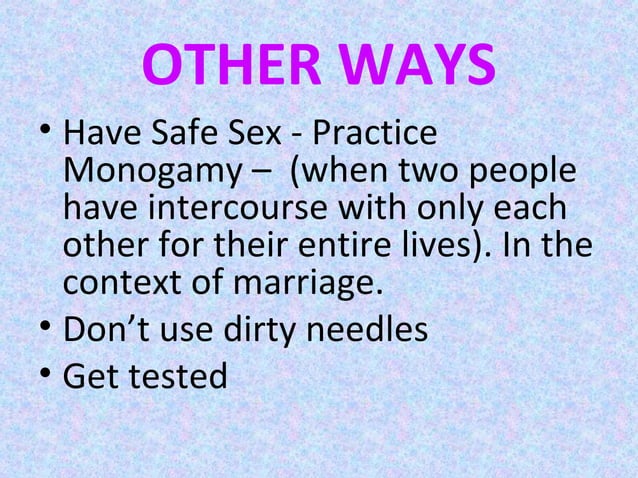 OTHER WAYS

• Have Safe Sex - Practice Monogamy – (when two people have intercourse with only each other for their entire lives). In the context of marriage.
• Don’t use dirty needles
• Get tested